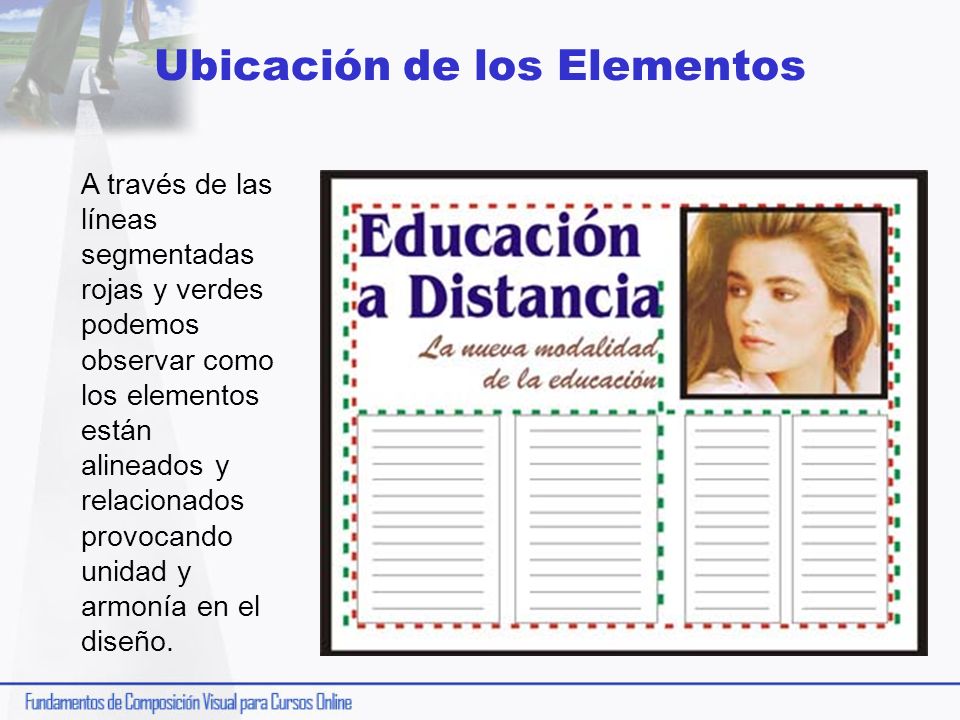 Ubicación de los Elementos

A través de las líneas segmentadas rojas y verdes podemos observar como los elementos están alineados y relacionados provocando unidad y armonía en el diseño.

Educación a Distancia

La nueva modalidad de la educación

Fundamentos de Composición Visual para Cursos Online